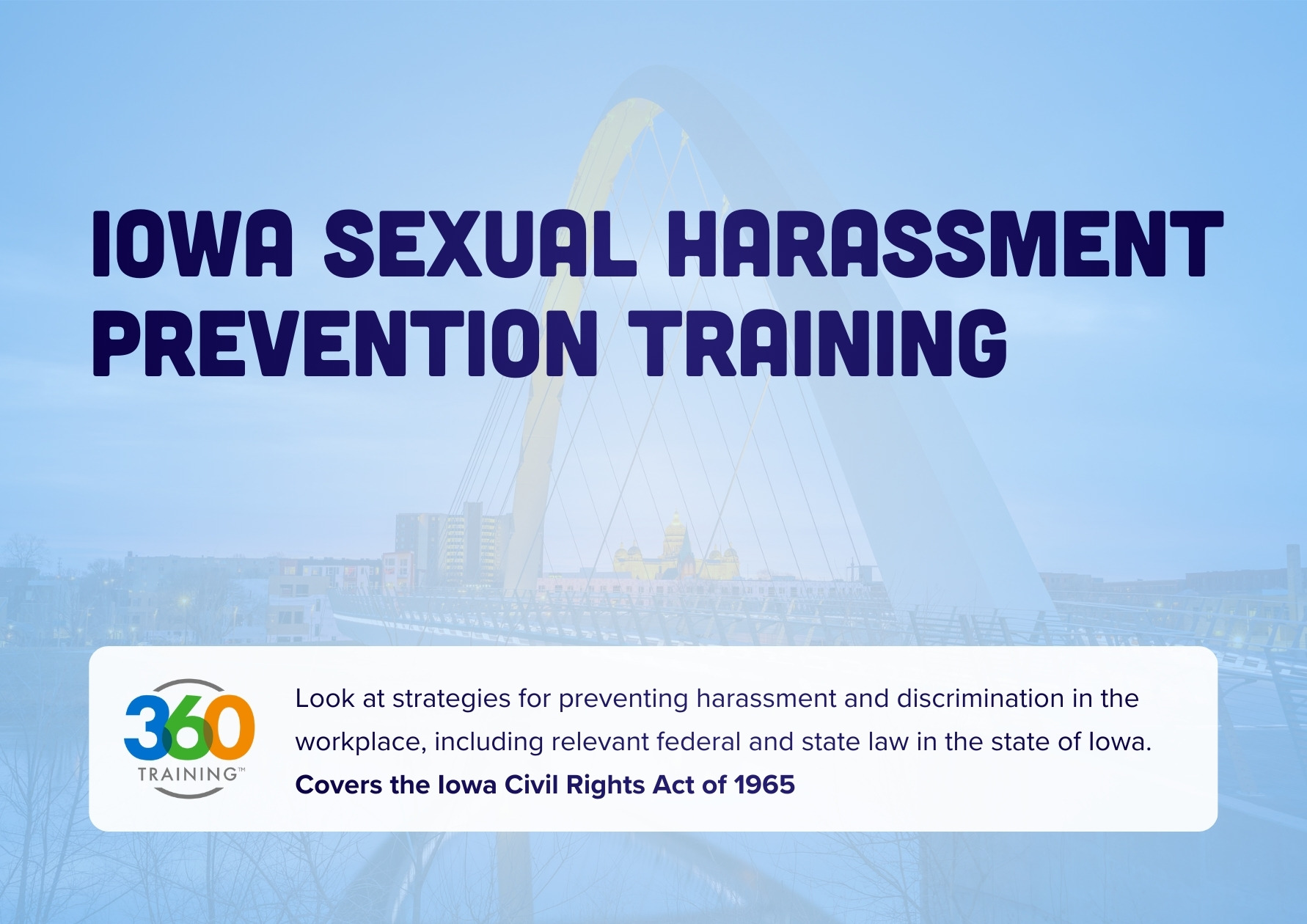 IOWA SEXUAL HARASSMENT PREVENTION TRAINING

360 TRAINING™

Look at strategies for preventing harassment and discrimination in the workplace, including relevant federal and state law in the state of Iowa.

Covers the Iowa Civil Rights Act of 1965